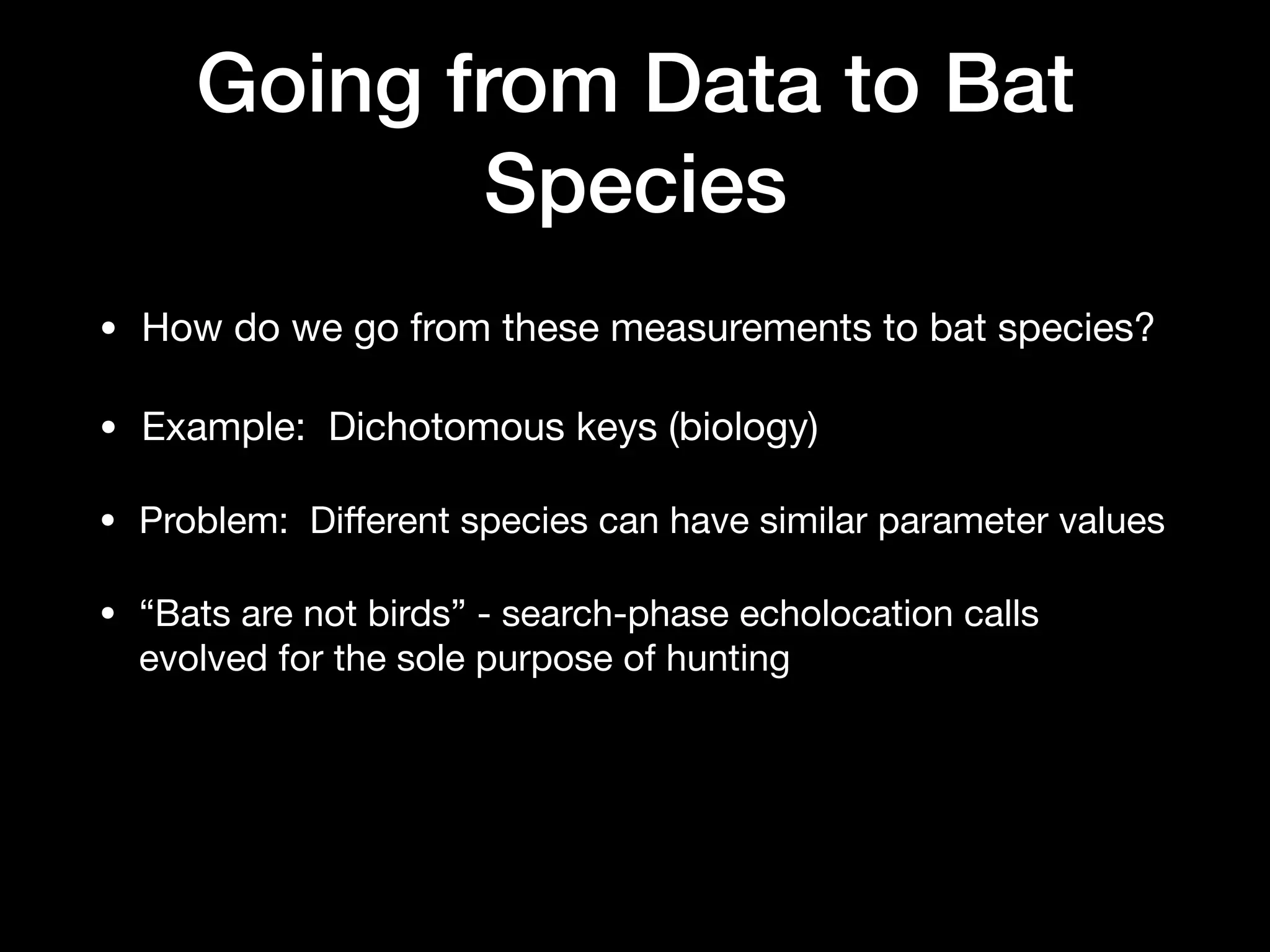 Going from Data to Bat Species

• How do we go from these measurements to bat species?

• Example: Dichotomous keys (biology)

• Problem: Different species can have similar parameter values

• “Bats are not birds” - search-phase echolocation calls evolved for the sole purpose of hunting